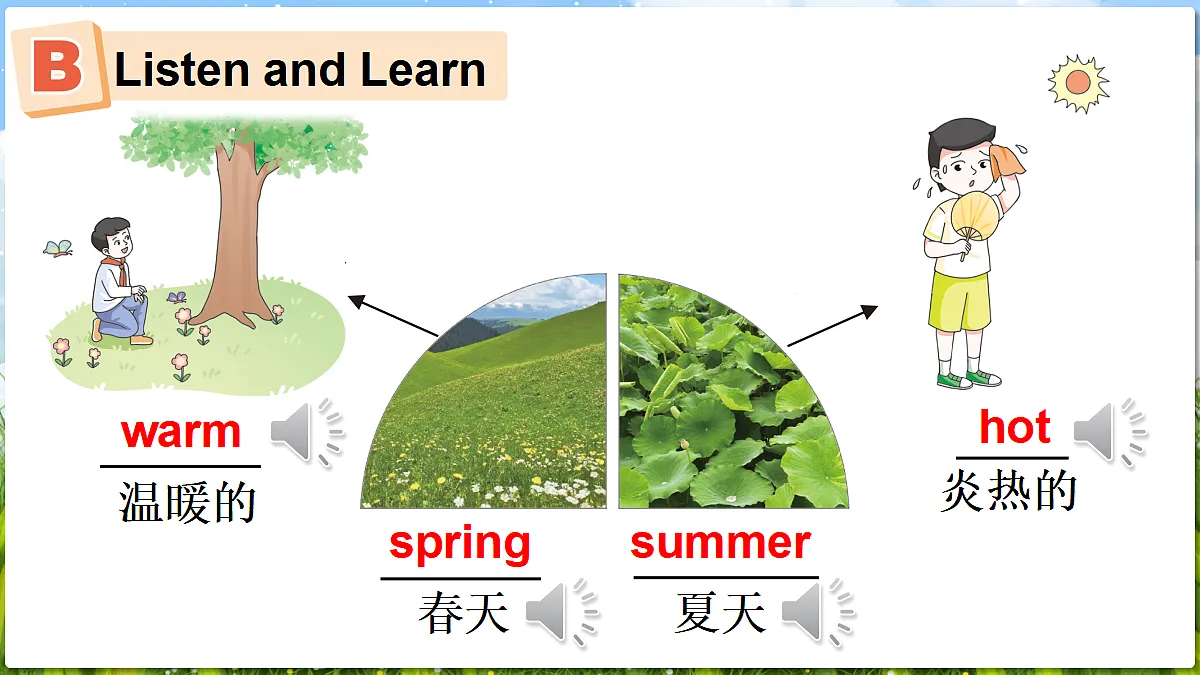 B Listen and Learn

warm
温暖的

spring
春天

summer
夏天

hot
炎热的